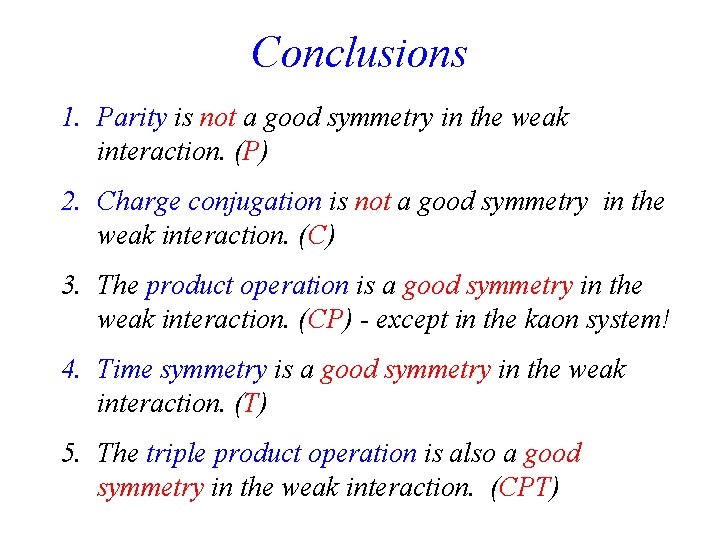 Conclusions

1. Parity is not a good symmetry in the weak interaction. (P)

2. Charge conjugation is not a good symmetry in the weak interaction. (C)

3. The product operation is a good symmetry in the weak interaction. (CP) - except in the kaon system!

4. Time symmetry is a good symmetry in the weak interaction. (T)

5. The triple product operation is also a good symmetry in the weak interaction. (CPT)